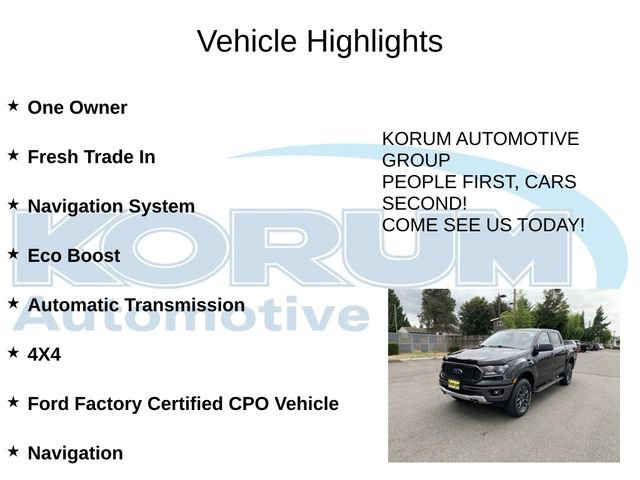 Vehicle Highlights

★ One Owner

★ Fresh Trade In

★ Navigation System

★ Eco Boost

★ Automatic Transmission

★ 4X4

★ Ford Factory Certified CPO Vehicle

★ Navigation

KORUM AUTOMOTIVE GROUP
PEOPLE FIRST, CARS SECOND!
COME SEE US TODAY!

KORUM
Automotive